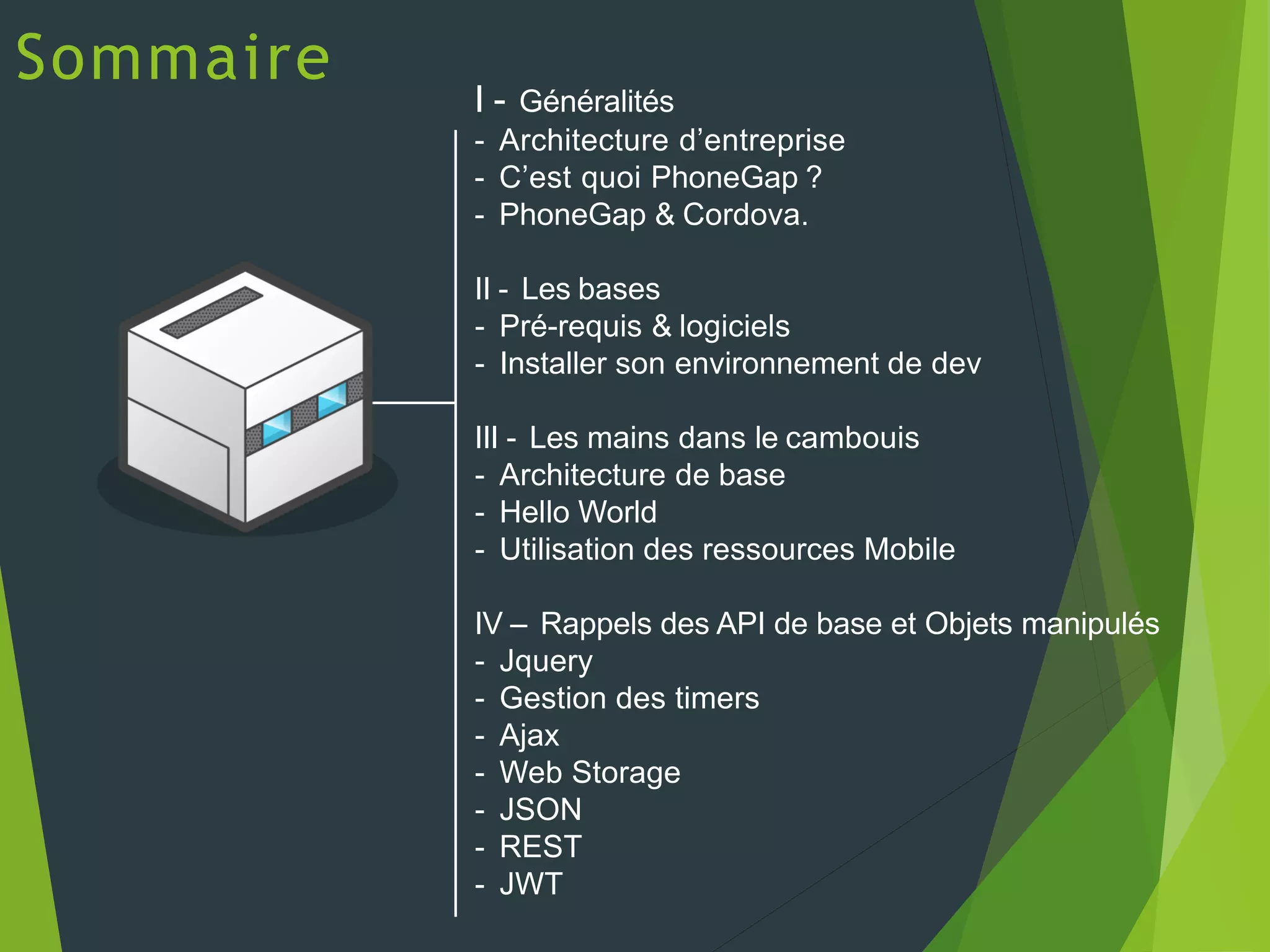 Sommaire

I - Généralités
- Architecture d’entreprise
- C’est quoi PhoneGap ?
- PhoneGap & Cordova.

II - Les bases
- Pré-requis & logiciels
- Installer son environnement de dev

III - Les mains dans le cambouis
- Architecture de base
- Hello World
- Utilisation des ressources Mobile

IV – Rappels des API de base et Objets manipulés
- Jquery
- Gestion des timers
- Ajax
- Web Storage
- JSON
- REST
- JWT